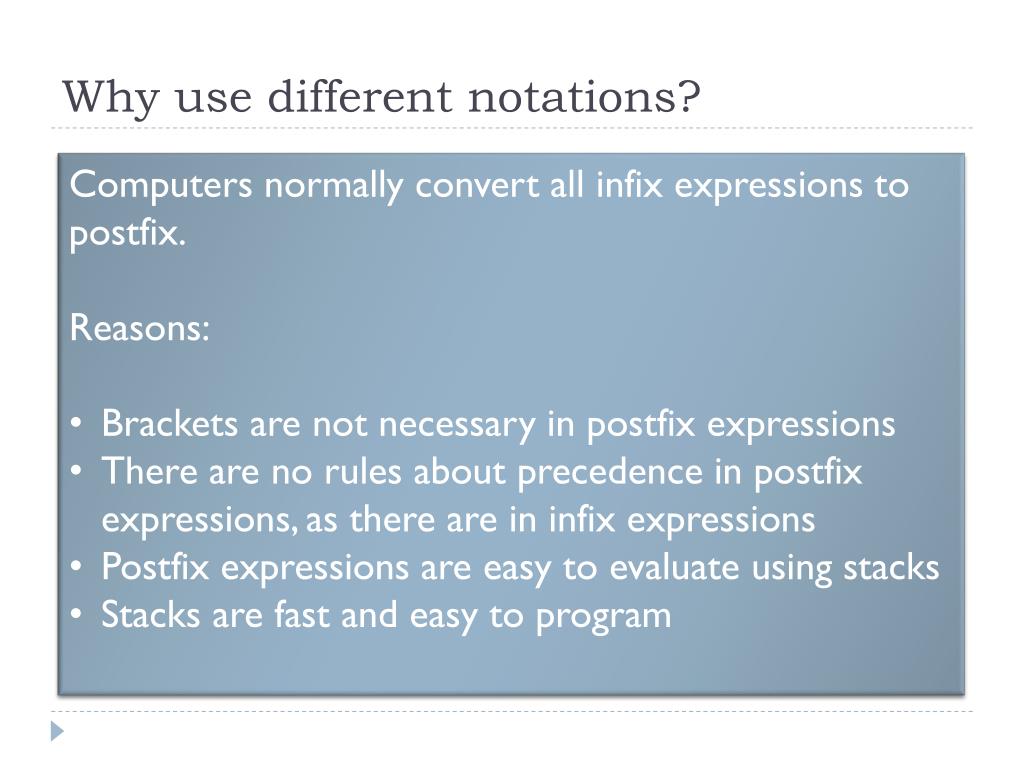 Why use different notations?

Computers normally convert all infix expressions to postfix.

Reasons:

• Brackets are not necessary in postfix expressions
• There are no rules about precedence in postfix expressions, as there are in infix expressions
• Postfix expressions are easy to evaluate using stacks
• Stacks are fast and easy to program